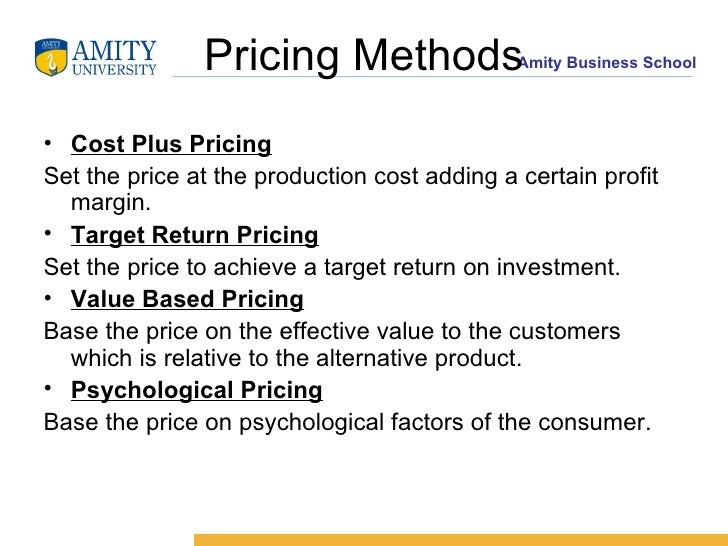 AMITY UNIVERSITY

Pricing Methods

Amity Business School

• Cost Plus Pricing

Set the price at the production cost adding a certain profit margin.

• Target Return Pricing

Set the price to achieve a target return on investment.

• Value Based Pricing

Base the price on the effective value to the customers which is relative to the alternative product.

• Psychological Pricing

Base the price on psychological factors of the consumer.